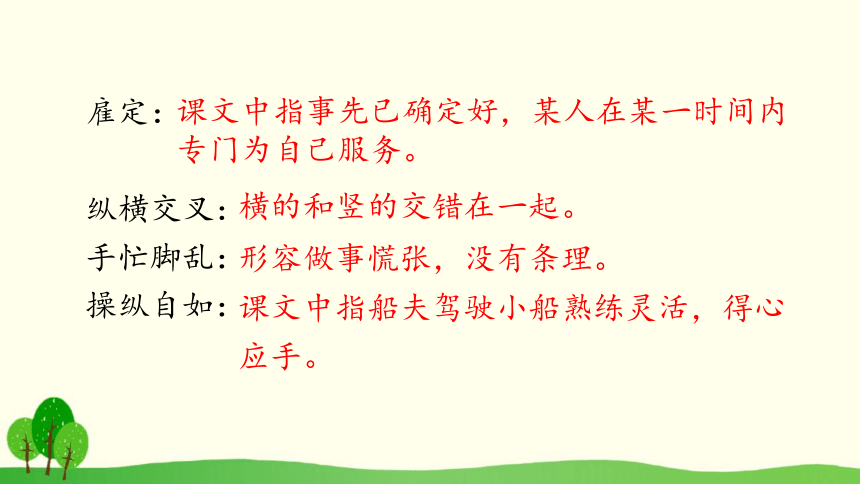 雇定：课文中指事先已确定好，某人在某一时间内专门为自己服务。

纵横交叉：横的和竖的交错在一起。

手忙脚乱：形容做事慌张，没有条理。

操纵自如：课文中指船夫驾驶小船熟练灵活，得心应手。